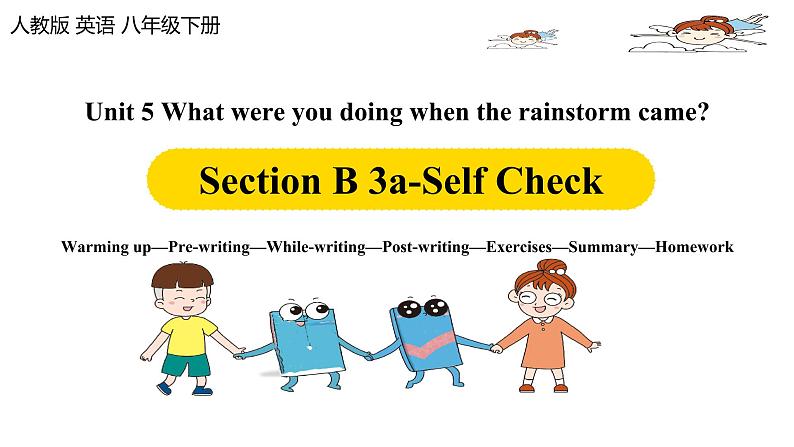 人教版 英语 八年级下册

Unit 5 What were you doing when the rainstorm came?

Section B 3a-Self Check

Warming up—Pre-writing—While-writing—Post-writing—Exercises—Summary—Homework